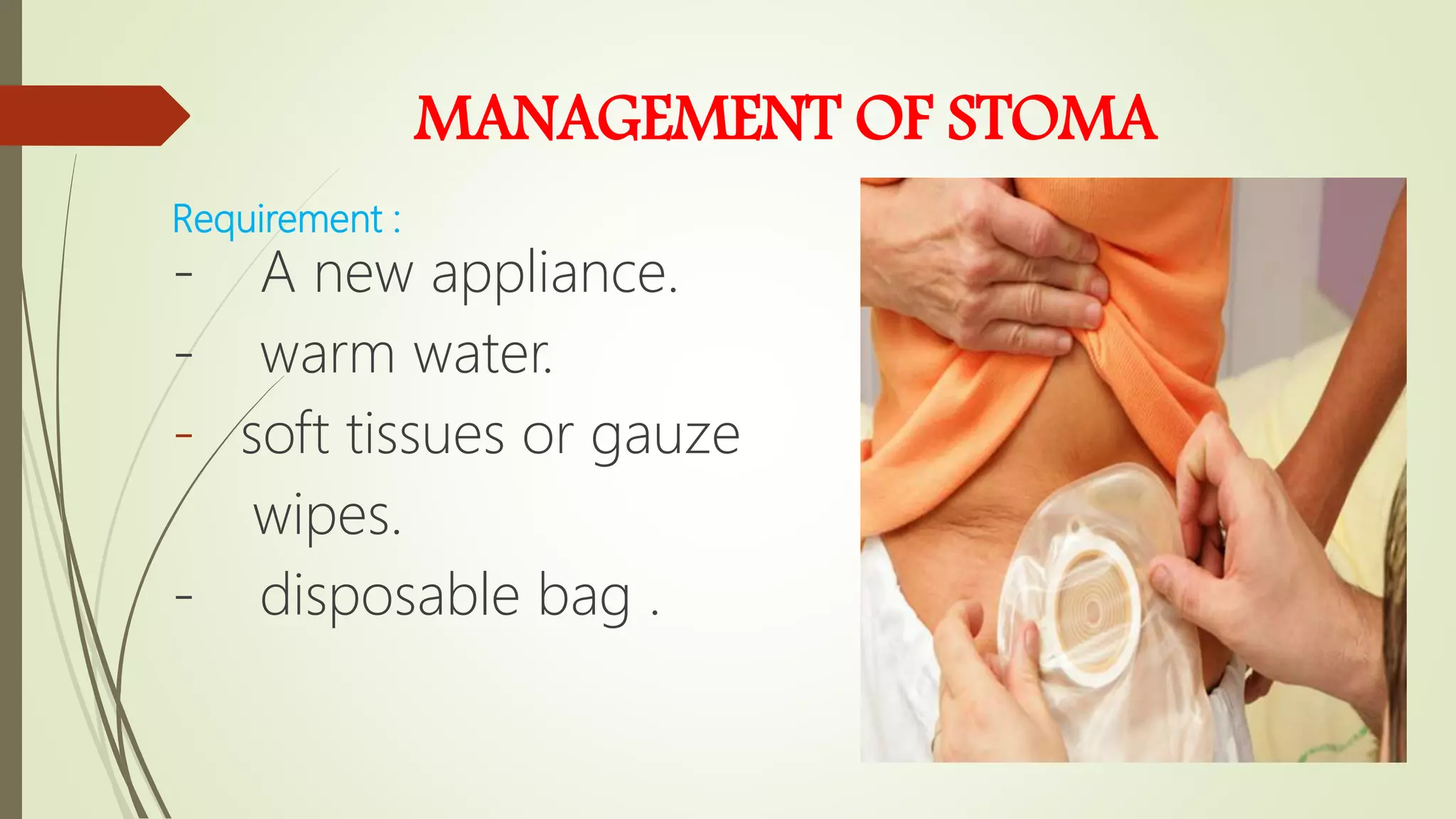 MANAGEMENT OF STOMA

Requirement :

- A new appliance.
- warm water.
- soft tissues or gauze wipes.
- disposable bag .